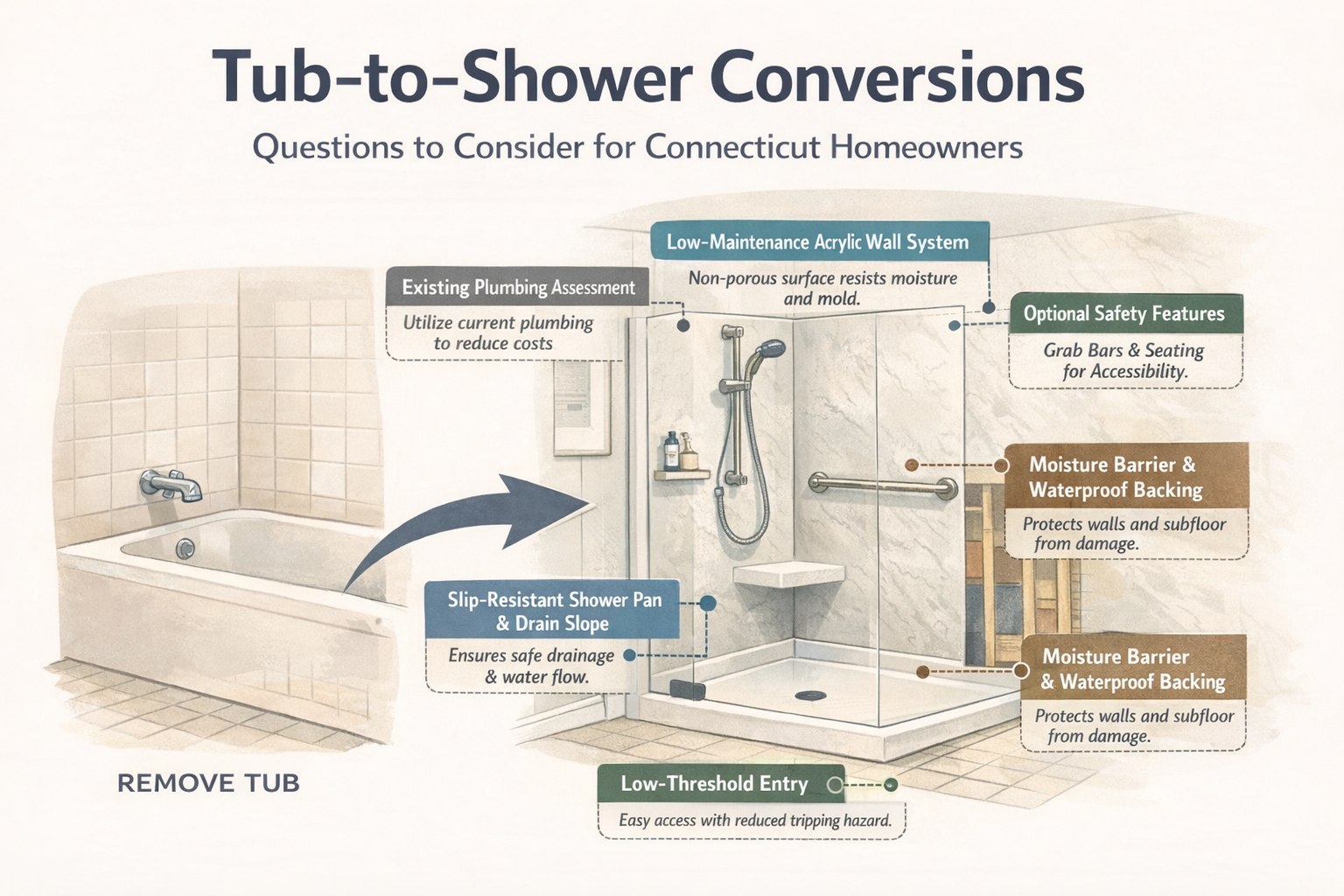 Tub-to-Shower Conversions

Questions to Consider for Connecticut Homeowners

Low-Maintenance Acrylic Wall System

Non-porous surface resists moisture and mold.

Existing Plumbing Assessment

Utilize current plumbing to reduce costs

Optional Safety Features

Grab Bars & Seating for Accessibility.

Moisture Barrier & Waterproof Backing

Protects walls and subfloor from damage.

Slip-Resistant Shower Pan & Drain Slope

Ensures safe drainage & water flow.

Moisture Barrier & Waterproof Backing

Protects walls and subfloor from damage.

REMOVE TUB

Low-Threshold Entry

Easy access with reduced tripping hazard.